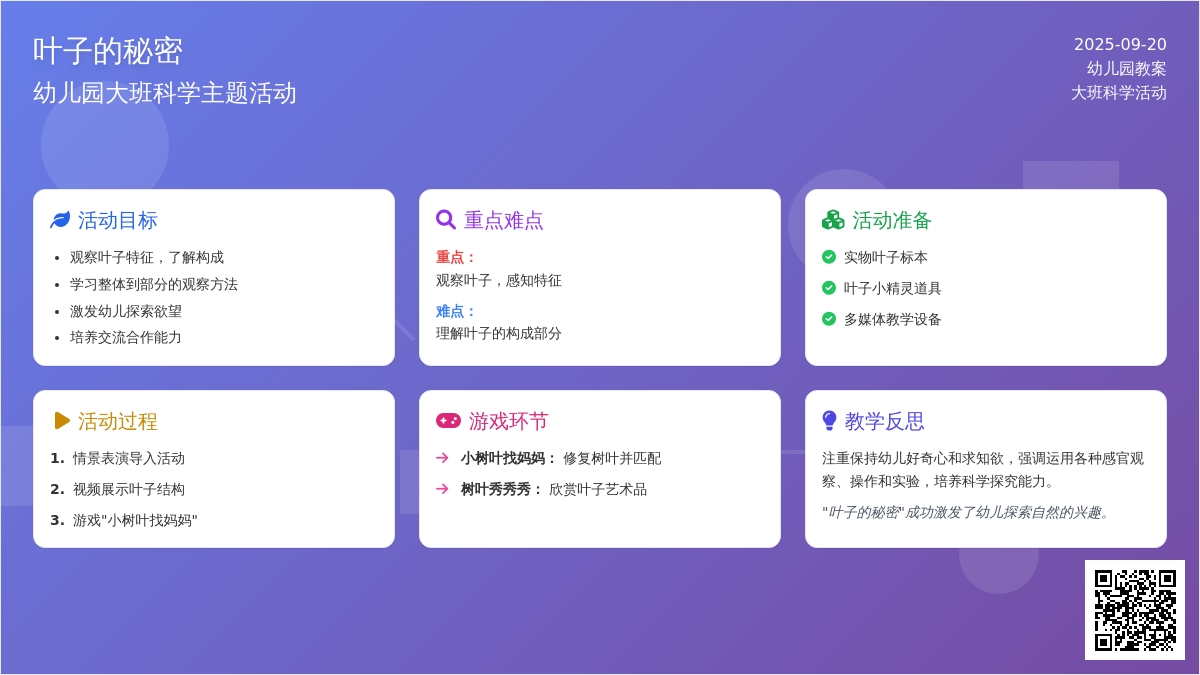 叶子的秘密
幼儿园大班科学主题活动

2025-09-20
幼儿园教案
大班科学活动

活动目标
- 观察叶子特征，了解构成
- 学习整体到部分的观察方法
- 激发幼儿探索欲望
- 培养交流合作能力

重点难点
重点：
观察叶子，感知特征
难点：
理解叶子的构成部分

活动准备
实物叶子标本
叶子小精灵道具
多媒体教学设备

活动过程
1. 情景表演导入活动
2. 视频展示叶子结构
3. 游戏"小树叶找妈妈"

游戏环节
小树叶找妈妈： 修复树叶并匹配
树叶秀秀秀： 欣赏叶子艺术品

教学反思
注重保持幼儿好奇心和求知欲，强调运用各种感官观察、操作和实验，培养科学探究能力。
"叶子的秘密"成功激发了幼儿探索自然的兴趣。